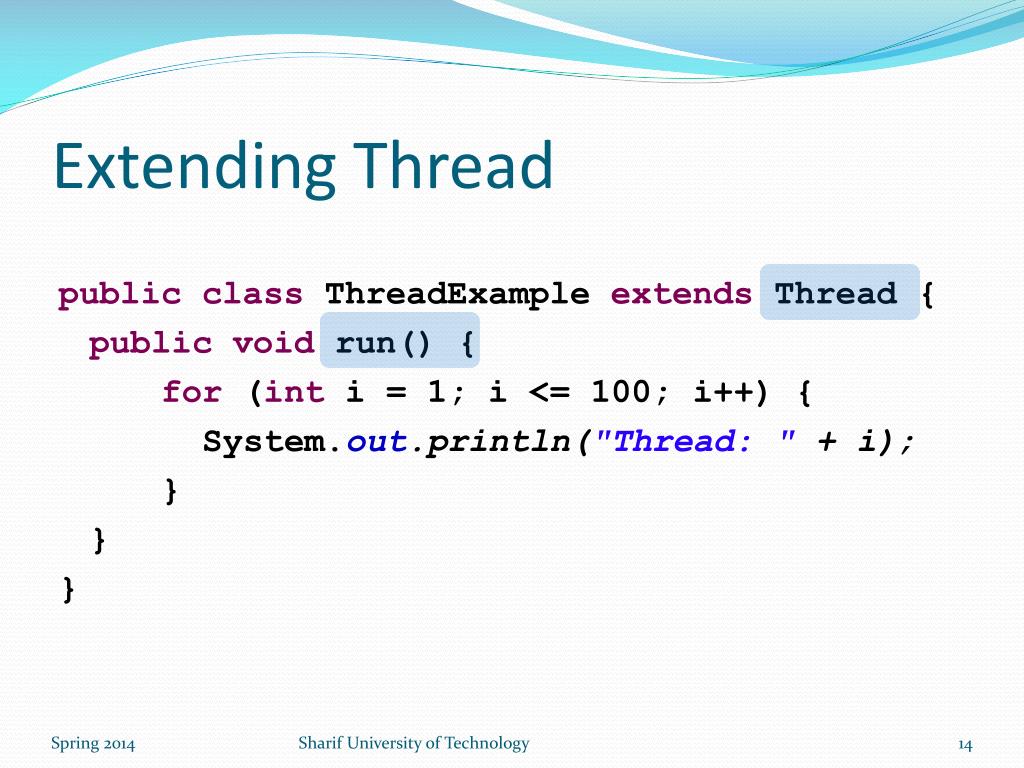 Extending Thread

public class ThreadExample extends Thread {
  public void run() {
      for (int i = 1; i <= 100; i++) {
        System.out.println("Thread: " + i);
      }
  }
}

Spring 2014

Sharif University of Technology

14